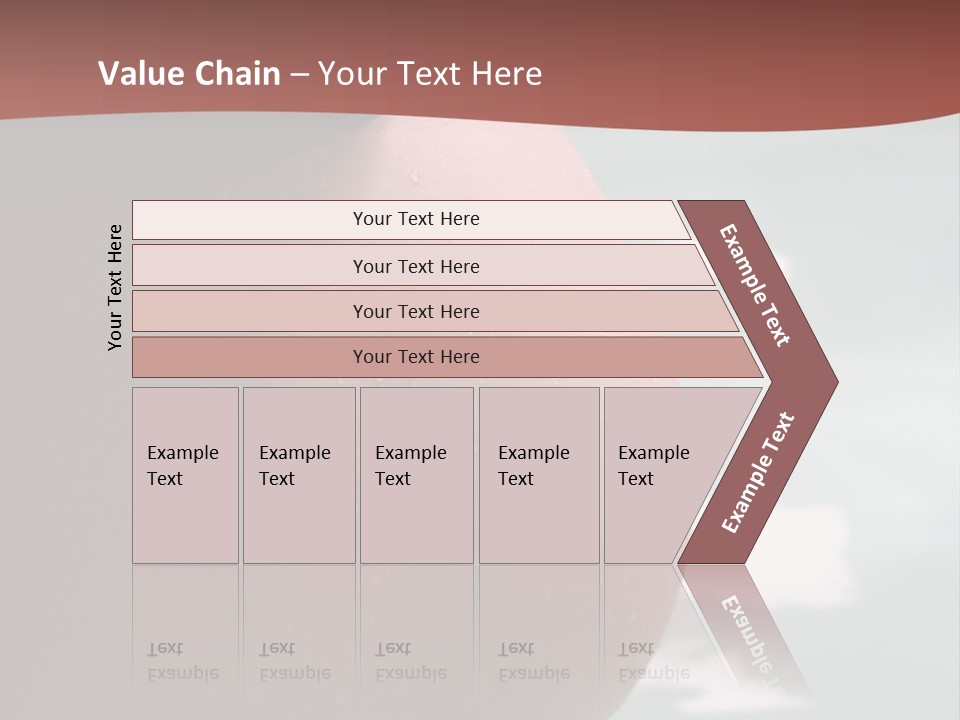 Value Chain – Your Text Here

Your Text Here

Your Text Here

Your Text Here

Your Text Here

Your Text Here

Example Text

Example Text

Example Text

Example Text

Example Text

Example Text

Example Text